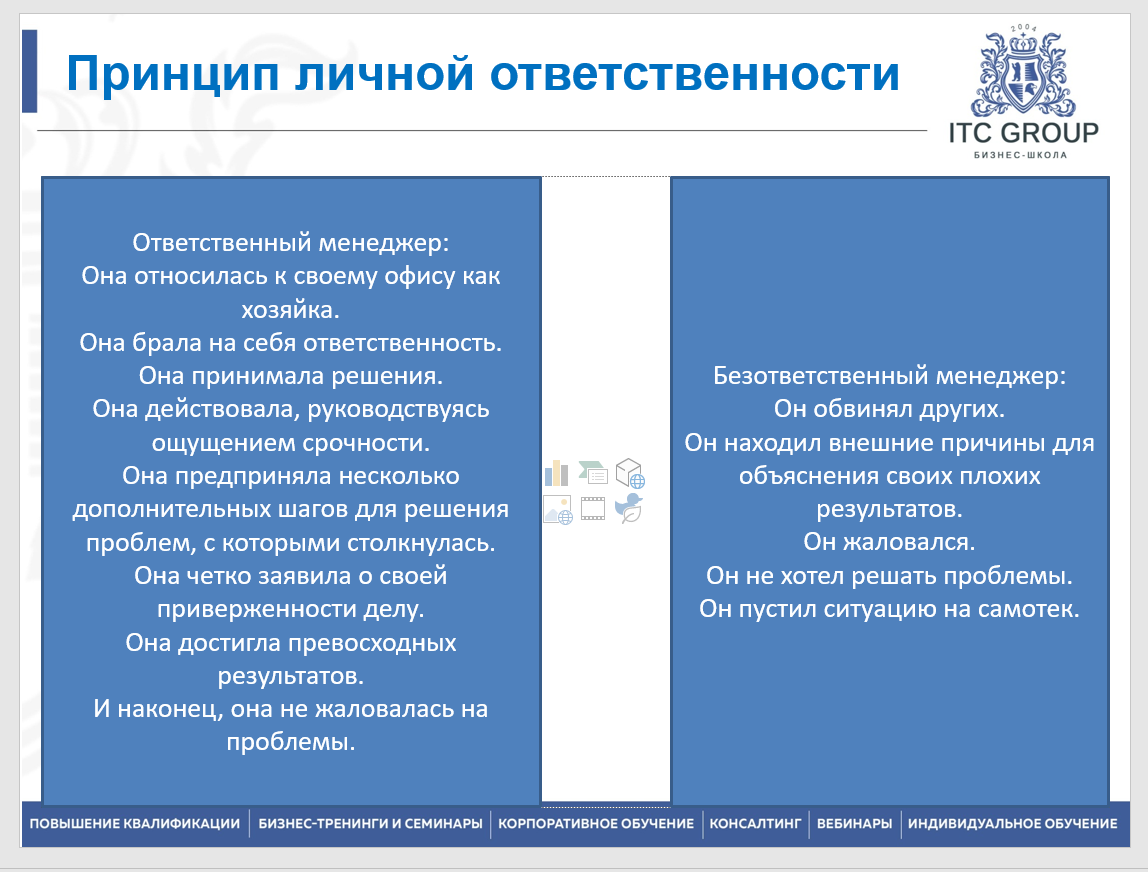 Принцип личной ответственности

2004
ITC GROUP
БИЗНЕС-ШКОЛА

Ответственный менеджер:
Она относилась к своему офису как хозяйка.
Она брала на себя ответственность.
Она принимала решения.
Она действовала, руководствуясь ощущением срочности.
Она предприняла несколько дополнительных шагов для решения проблем, с которыми столкнулась.
Она четко заявила о своей приверженности делу.
Она достигла превосходных результатов.
И наконец, она не жаловалась на проблемы.

Безответственный менеджер:
Он обвинял других.
Он находил внешние причины для объяснения своих плохих результатов.
Он жаловался.
Он не хотел решать проблемы.
Он пустил ситуацию на самотек.

ПОВЫШЕНИЕ КВАЛИФИКАЦИИ | БИЗНЕС-ТРЕНИНГИ И СЕМИНАРЫ | КОРПОРАТИВНОЕ ОБУЧЕНИЕ | КОНСАЛТИНГ | ВЕБИНАРЫ | ИНДИВИДУАЛЬНОЕ ОБУЧЕНИЕ